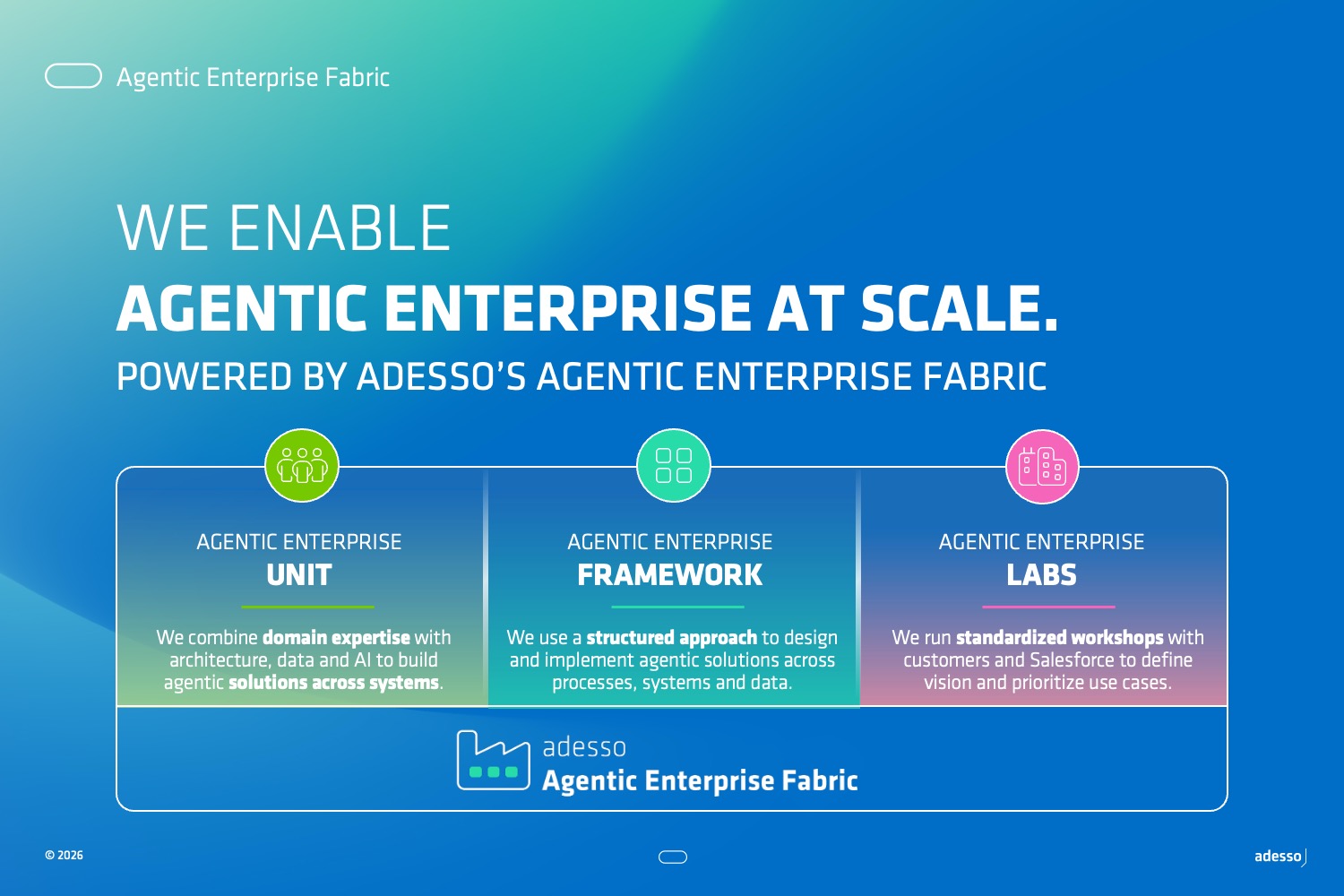 Agentic Enterprise Fabric

WE ENABLE
AGENTIC ENTERPRISE AT SCALE.
POWERED BY ADESSO'S AGENTIC ENTERPRISE FABRIC

AGENTIC ENTERPRISE
UNIT

We combine domain expertise with architecture, data and AI to build agentic solutions across systems.

AGENTIC ENTERPRISE
FRAMEWORK

We use a structured approach to design and implement agentic solutions across processes, systems and data.

AGENTIC ENTERPRISE
LABS

We run standardized workshops with customers and Salesforce to define vision and prioritize use cases.

adesso
Agentic Enterprise Fabric

© 2026

adesso